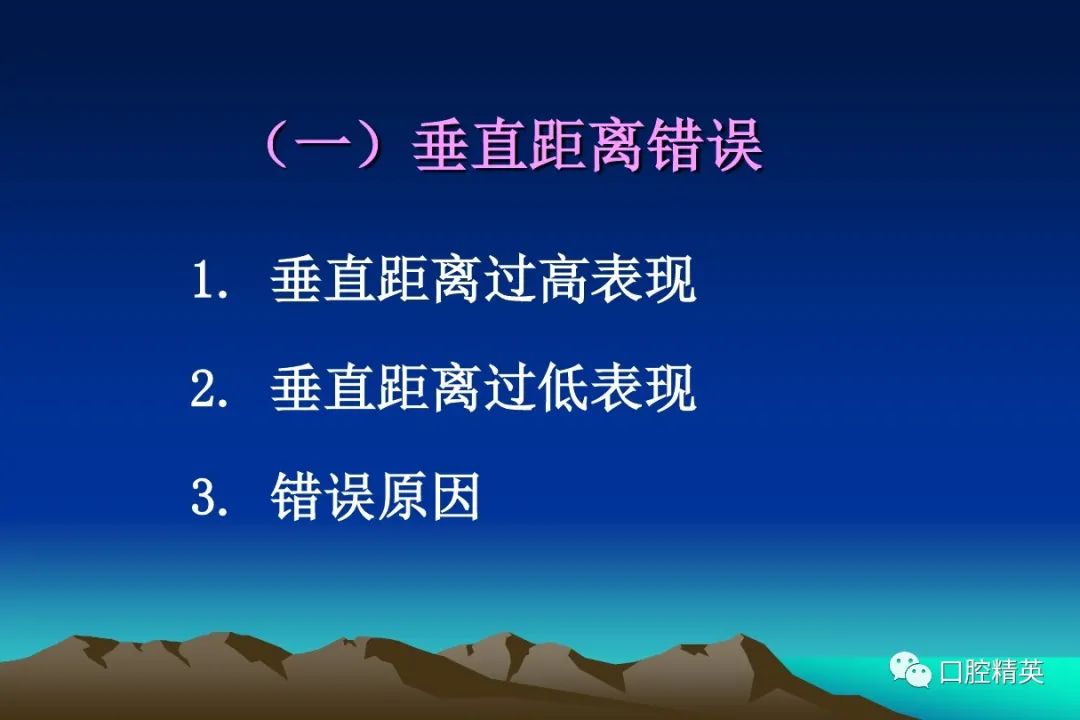 （一）垂直距离错误

1. 垂直距离过高表现

2. 垂直距离过低表现

3. 错误原因

口腔精英